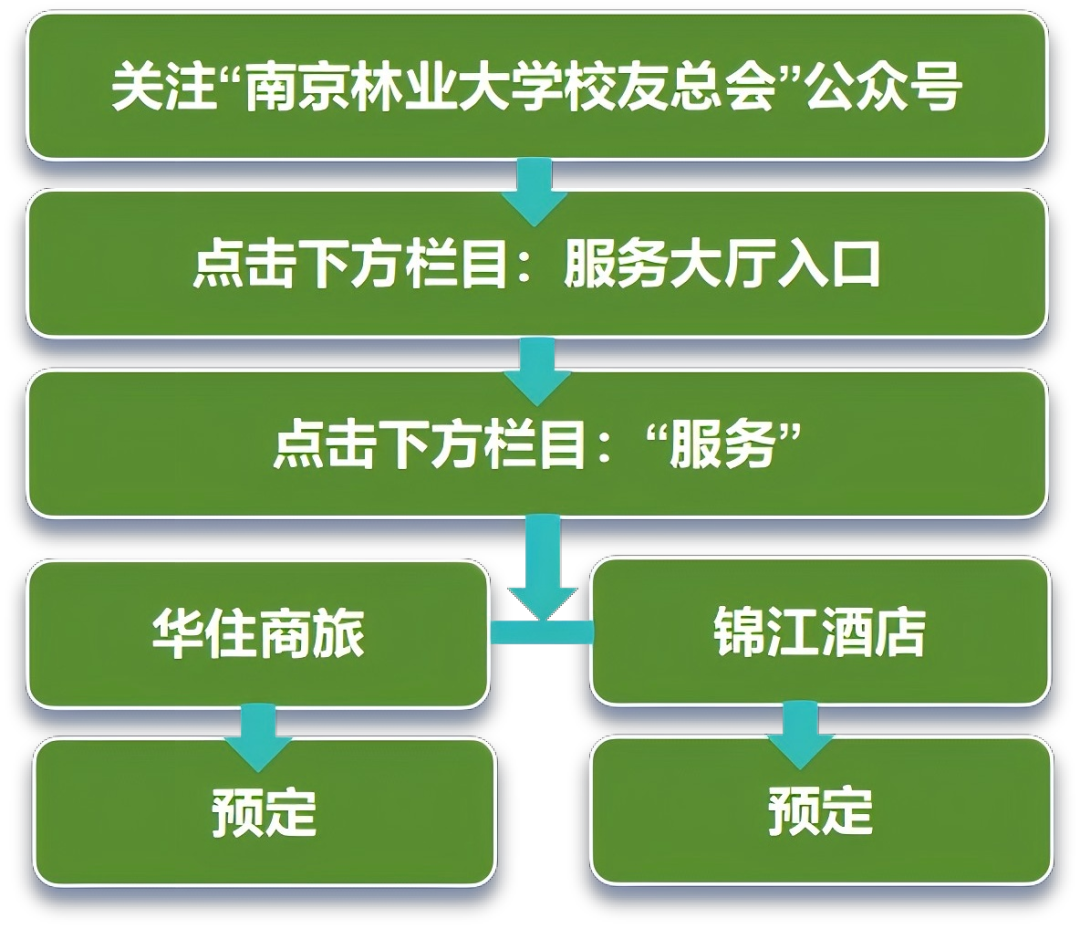 关注“南京林业大学校友总会”公众号

点击下方栏目：服务大厅入口

点击下方栏目：“服务”

华住商旅

锦江酒店

预定

预定